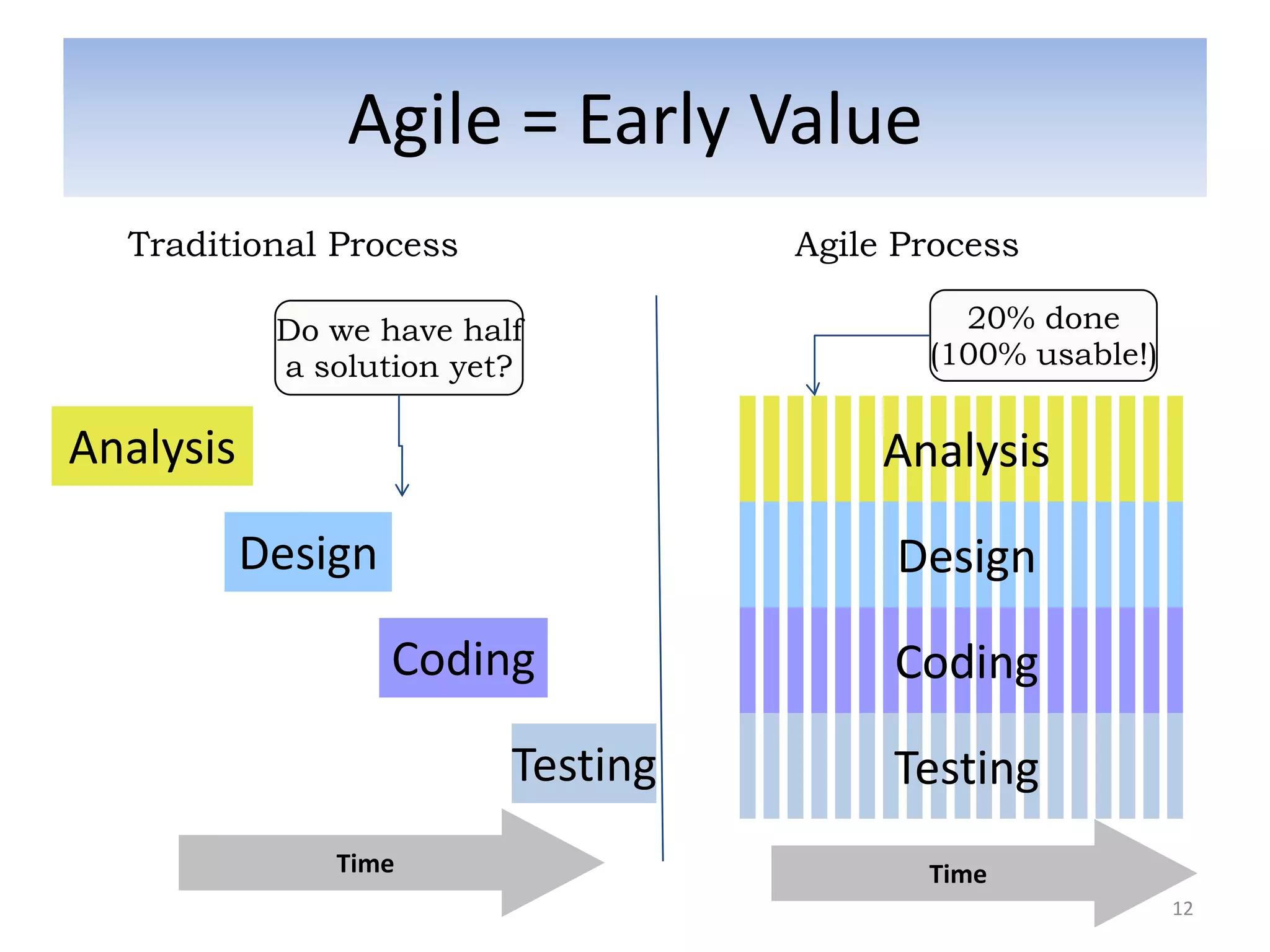 Agile = Early Value

Traditional Process

Do we have half a solution yet?

Analysis

Design

Coding

Testing

Time

Agile Process

20% done (100% usable!)

Analysis

Design

Coding

Testing

Time

12